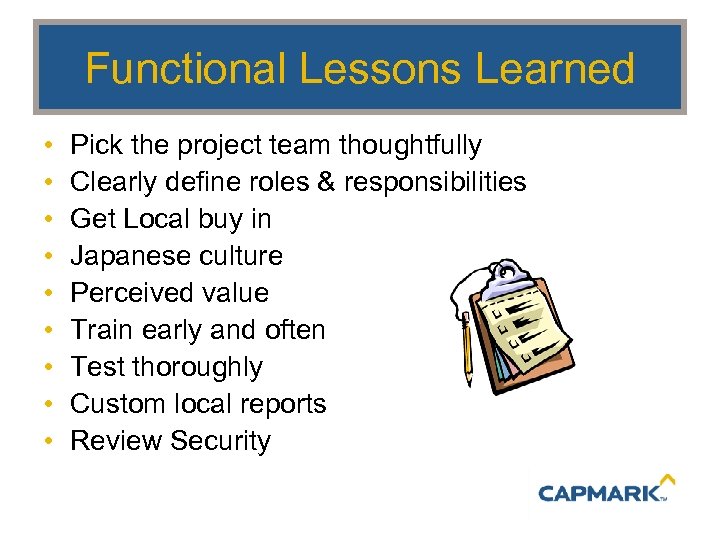 Functional Lessons Learned

• Pick the project team thoughtfully
• Clearly define roles & responsibilities
• Get Local buy in
• Japanese culture
• Perceived value
• Train early and often
• Test thoroughly
• Custom local reports
• Review Security

CAPMARK™